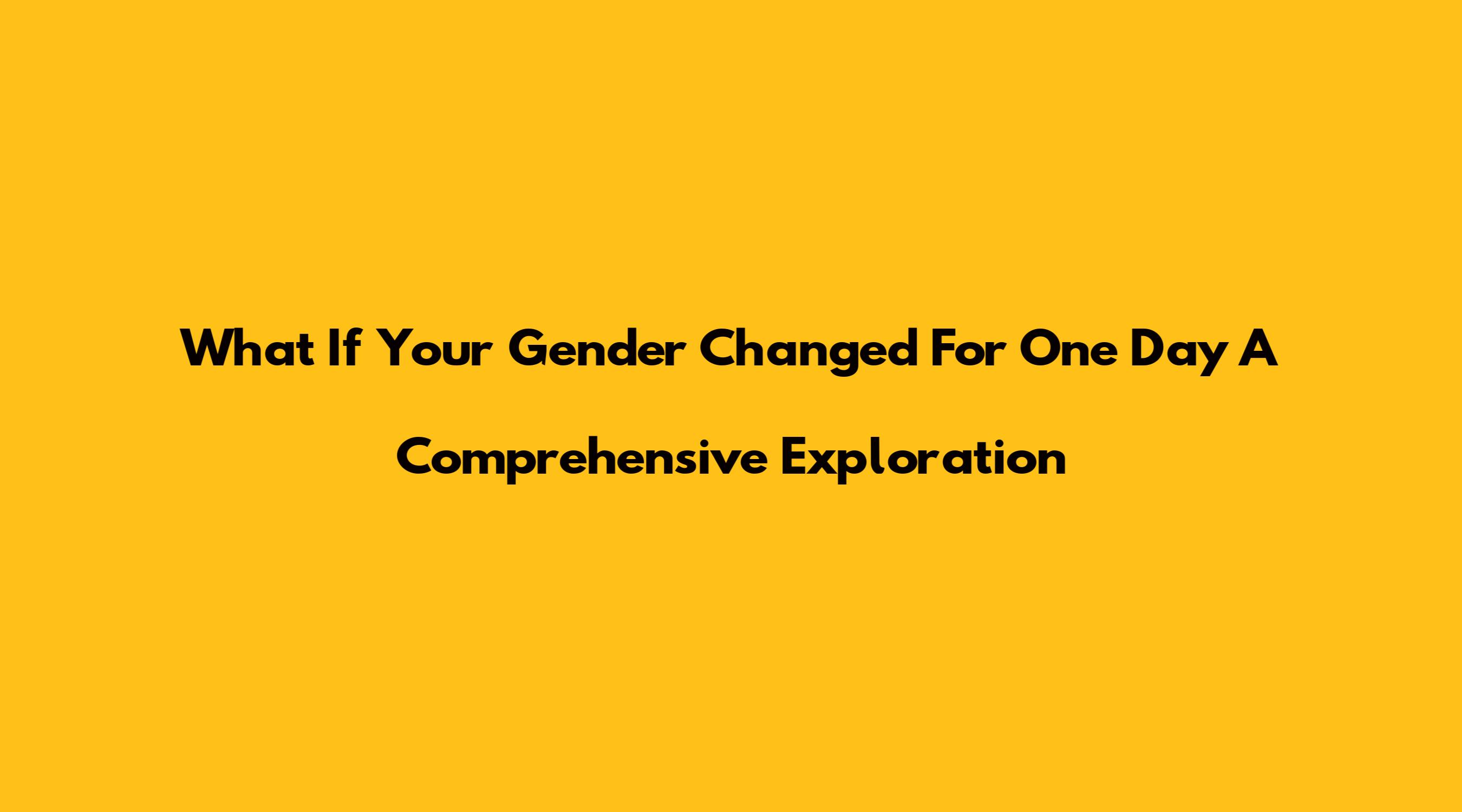 What If Your Gender Changed For One Day A Comprehensive Exploration